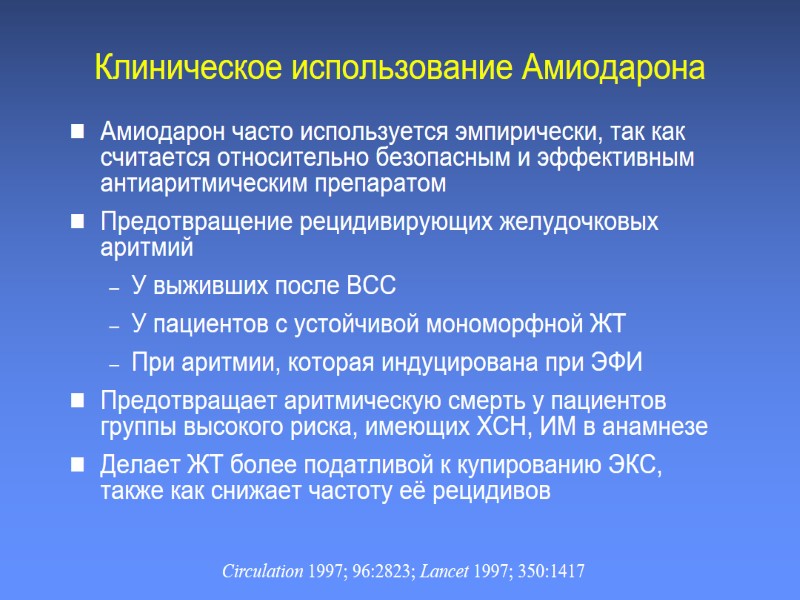 Клиническое использование Амиодарона

■ Амиодарон часто используется эмпирически, так как считается относительно безопасным и эффективным антиаритмическим препаратом

■ Предотвращение рецидивирующих желудочковых аритмий

– У выживших после ВСС

– У пациентов с устойчивой мономорфной ЖТ

– При аритмии, которая индуцирована при ЭФИ

■ Предотвращает аритмическую смерть у пациентов группы высокого риска, имеющих ХСН, ИМ в анамнезе

■ Делает ЖТ более податливой к купированию ЭКС, также как снижает частоту её рецидивов

Circulation 1997; 96:2823; Lancet 1997; 350:1417